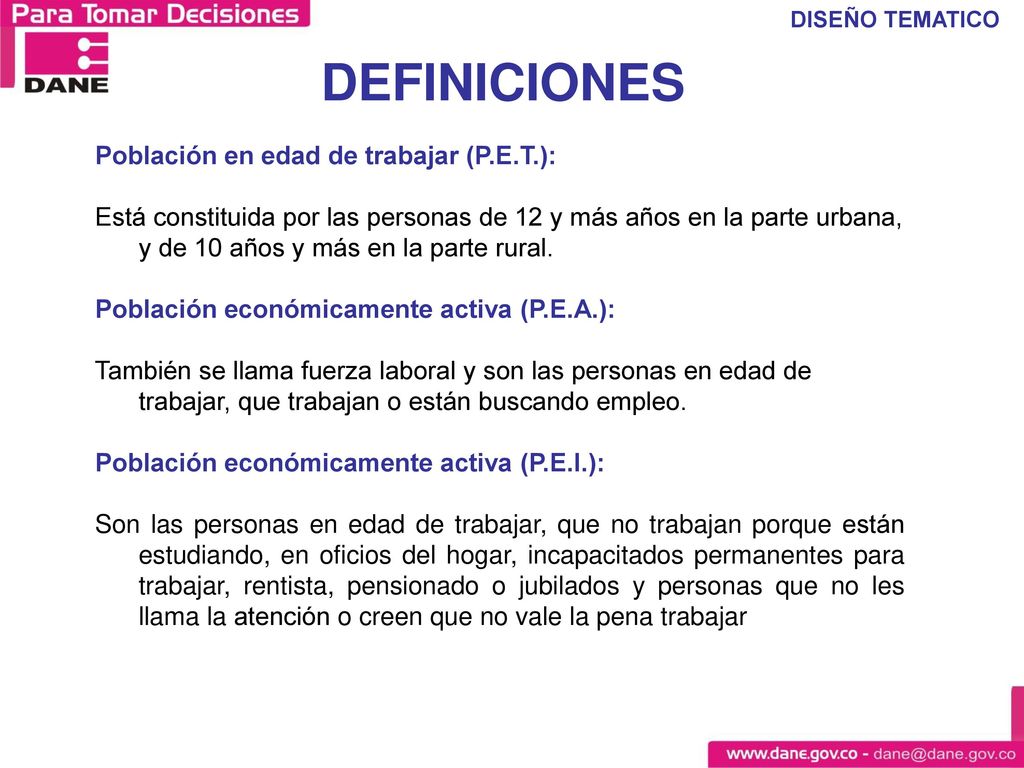 Para Tomar Decisiones

DANE

DISEÑO TEMATICO

DEFINICIONES

Población en edad de trabajar (P.E.T.):

Está constituida por las personas de 12 y más años en la parte urbana, y de 10 años y más en la parte rural.

Población económicamente activa (P.E.A.):

También se llama fuerza laboral y son las personas en edad de trabajar, que trabajan o están buscando empleo.

Población económicamente activa (P.E.I.):

Son las personas en edad de trabajar, que no trabajan porque están estudiando, en oficios del hogar, incapacitados permanentes para trabajar, rentista, pensionado o jubilados y personas que no les llama la atención o creen que no vale la pena trabajar

www.dane.gov.co - dane@dane.gov.co